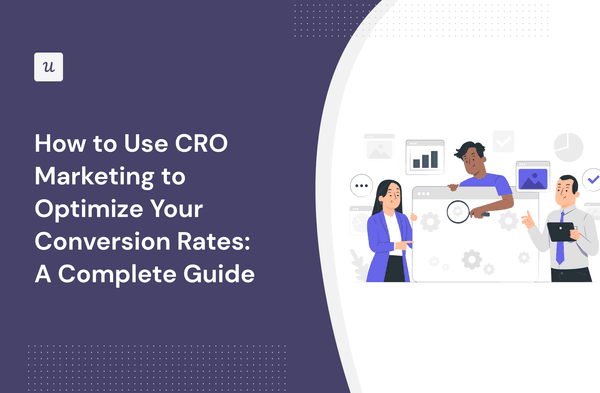 u

How to Use CRO Marketing to Optimize Your Conversion Rates: A Complete Guide